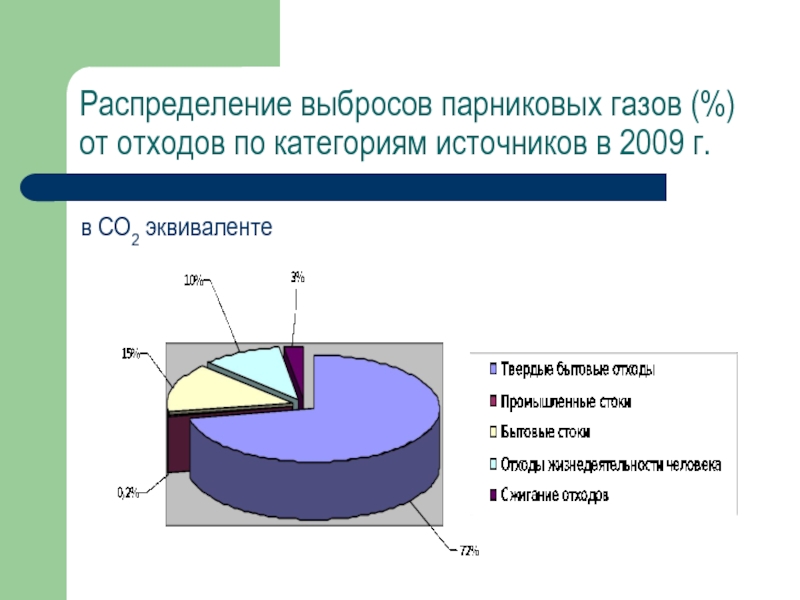 Распределение выбросов парниковых газов (%) от отходов по категориям источников в 2009 г.

в $CO_2$ эквиваленте

10%

3%

15%

0,2%

72%

Твердые бытовые отходы

Промышленные стоки

Бытовые стоки

Отходы жизнедеятельности человека

Сжигание отходов